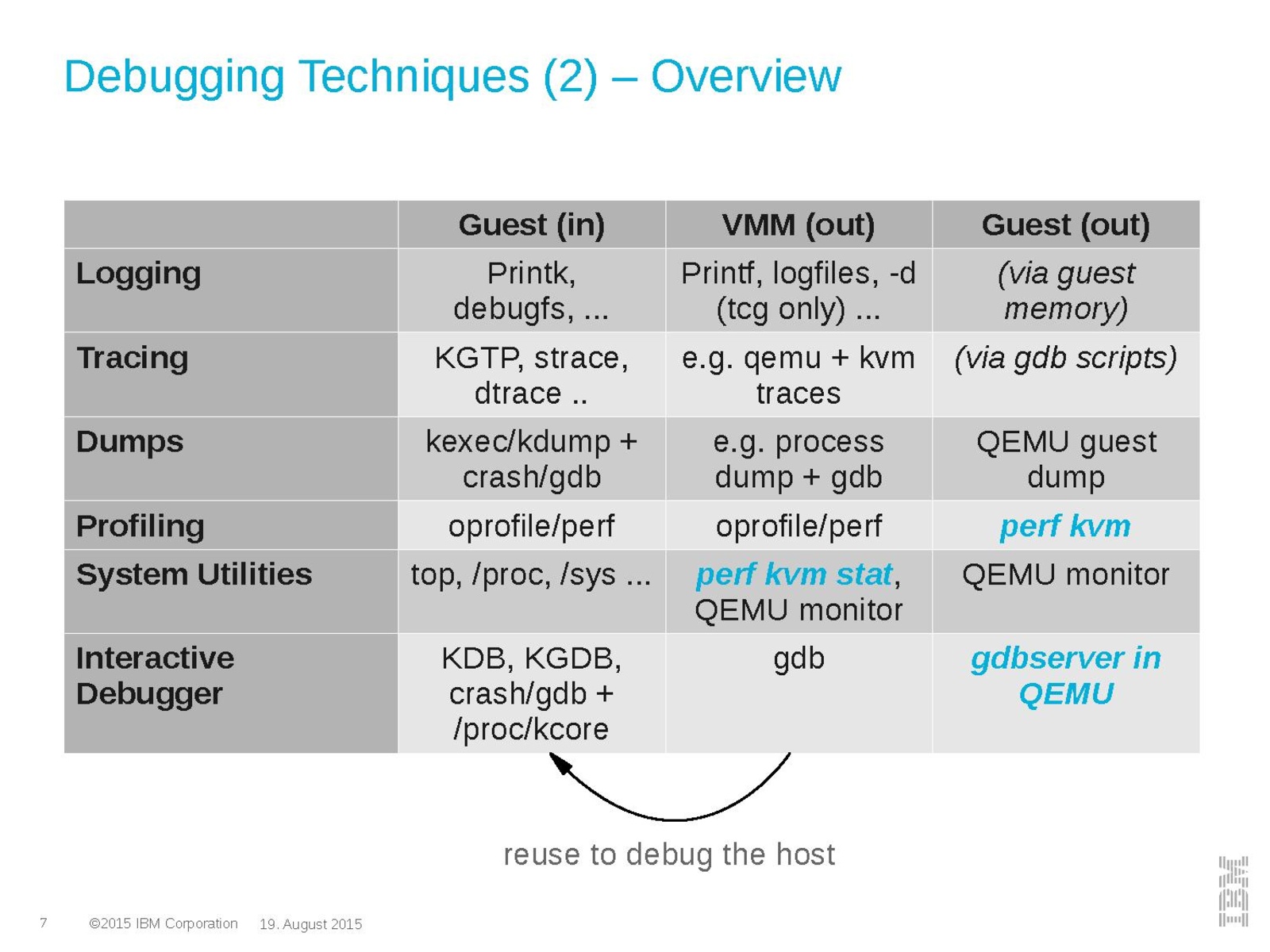 Debugging Techniques (2) – Overview

| | Guest (in) | VMM (out) | Guest (out) |
|---|---|---|---|
| Logging | Printk, debugfs, ... | Printf, logfiles, -d (tcg only) ... | (via guest memory) |
| Tracing | KGTP, strace, dtrace .. | e.g. qemu + kvm traces | (via gdb scripts) |
| Dumps | kexec/kdump + crash/gdb | e.g. process dump + gdb | QEMU guest dump |
| Profiling | oprofile/perf | oprofile/perf | perf kvm |
| System Utilities | top, /proc, /sys ... | perf kvm stat, QEMU monitor | QEMU monitor |
| Interactive Debugger | KDB, KGDB, crash/gdb + /proc/kcore | gdb | gdbserver in QEMU |

reuse to debug the host

7 ©2015 IBM Corporation 19. August 2015

IBM